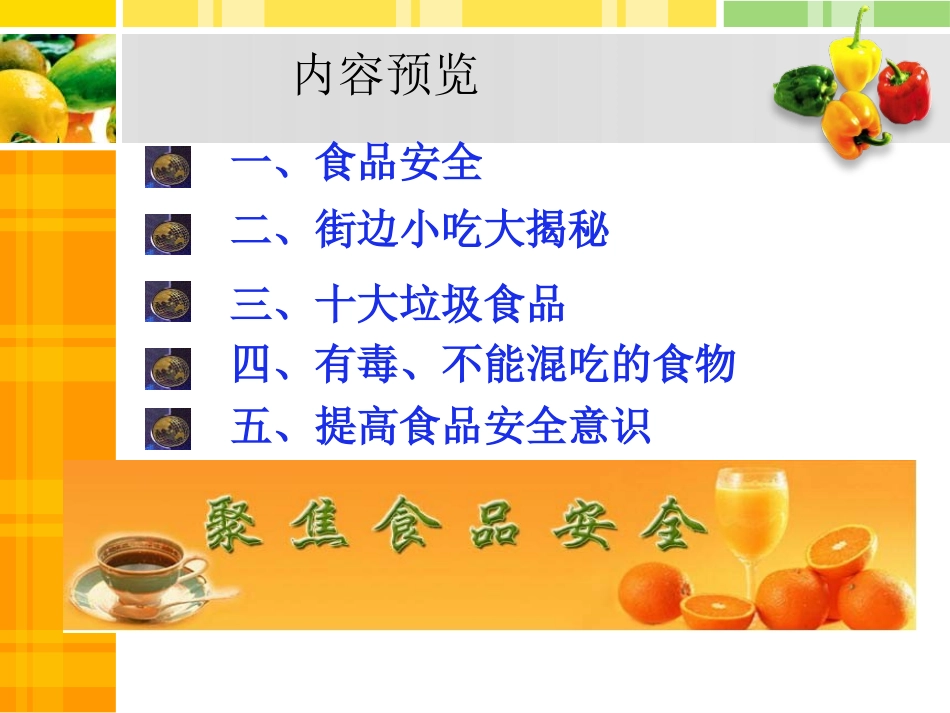 内容预览

一、食品安全

二、街边小吃大揭秘

三、十大垃圾食品

四、有毒、不能混吃的食物

五、提高食品安全意识

聚焦食品安全